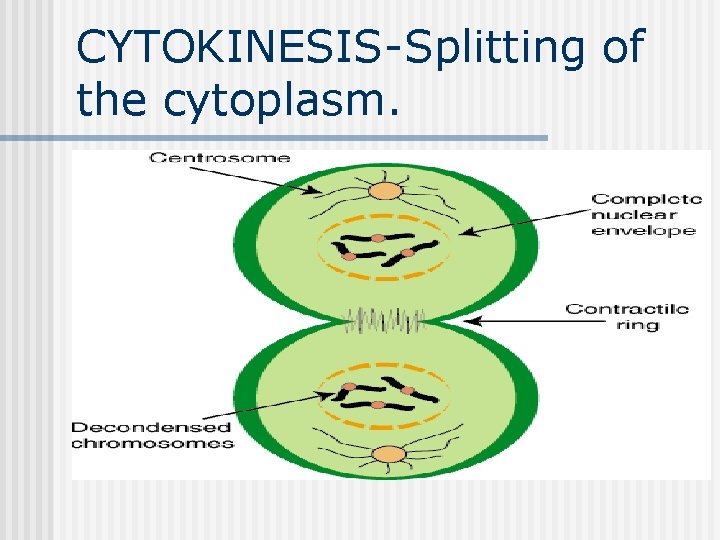 CYTOKINESIS-Splitting of the cytoplasm.

Centrosome

Complete nuclear envelope

Contractile ring

Decondensed chromosomes